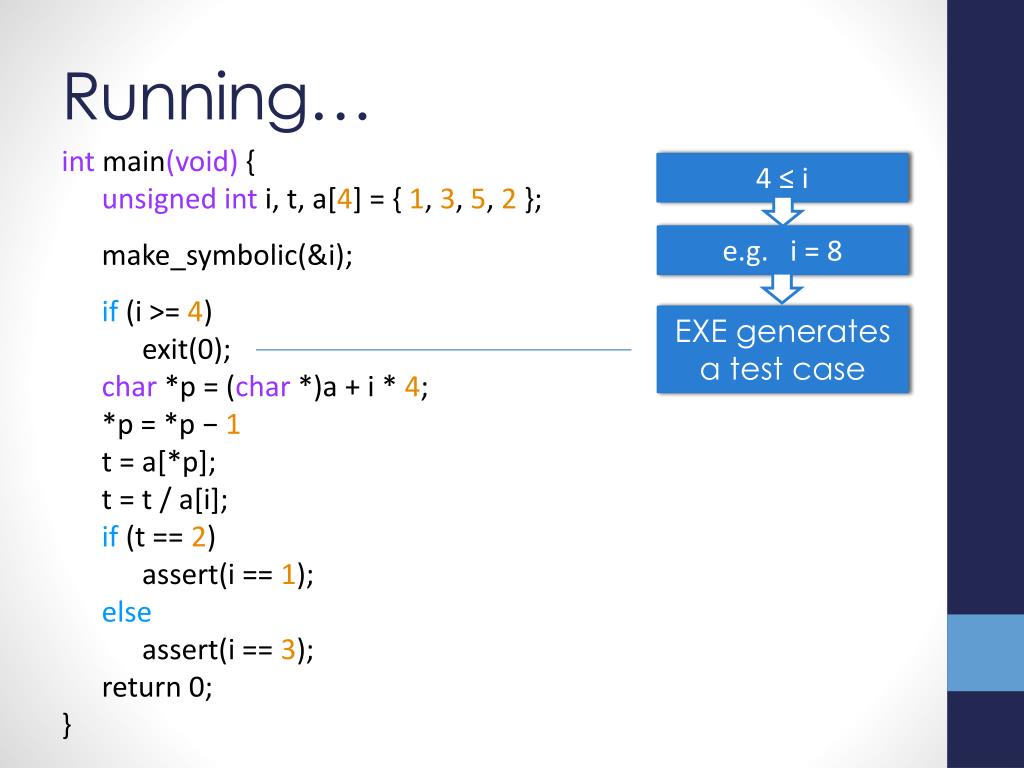 Running…

int main(void) {
unsigned int i, t, a[4] = { 1, 3, 5, 2 };

make_symbolic(&i);

if (i >= 4)
exit(0);
char *p = (char *)a + i * 4;
*p = *p − 1
t = a[*p];
t = t / a[i];
if (t == 2)
assert(i == 1);
else
assert(i == 3);
return 0;
}

4 ≤ i

e.g. i = 8

EXE generates a test case